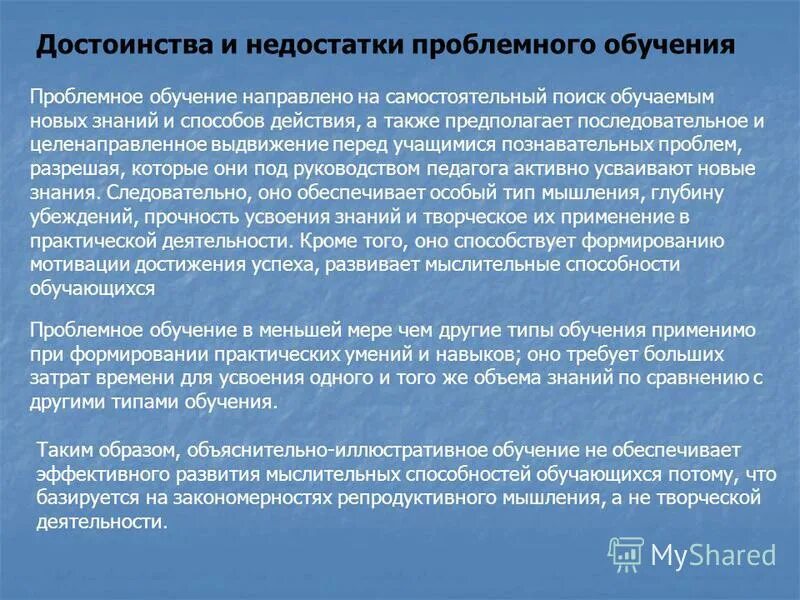 Достоинства и недостатки проблемного обучения

Проблемное обучение направлено на самостоятельный поиск обучаемым новых знаний и способов действия, а также предполагает последовательное и целенаправленное выдвижение перед учащимися познавательных проблем, разрешая, которые они под руководством педагога активно усваивают новые знания. Следовательно, оно обеспечивает особый тип мышления, глубину убеждений, прочность усвоения знаний и творческое их применение в практической деятельности. Кроме того, оно способствует формированию мотивации достижения успеха, развивает мыслительные способности обучающихся

Проблемное обучение в меньшей мере чем другие типы обучения применимо при формировании практических умений и навыков; оно требует больших затрат времени для усвоения одного и того же объема знаний по сравнению с другими типами обучения.

Таким образом, объяснительно-иллюстративное обучение не обеспечивает эффективного развития мыслительных способностей обучающихся потому, что базируется на закономерностях репродуктивного мышления, а не творческой деятельности.

MyShared